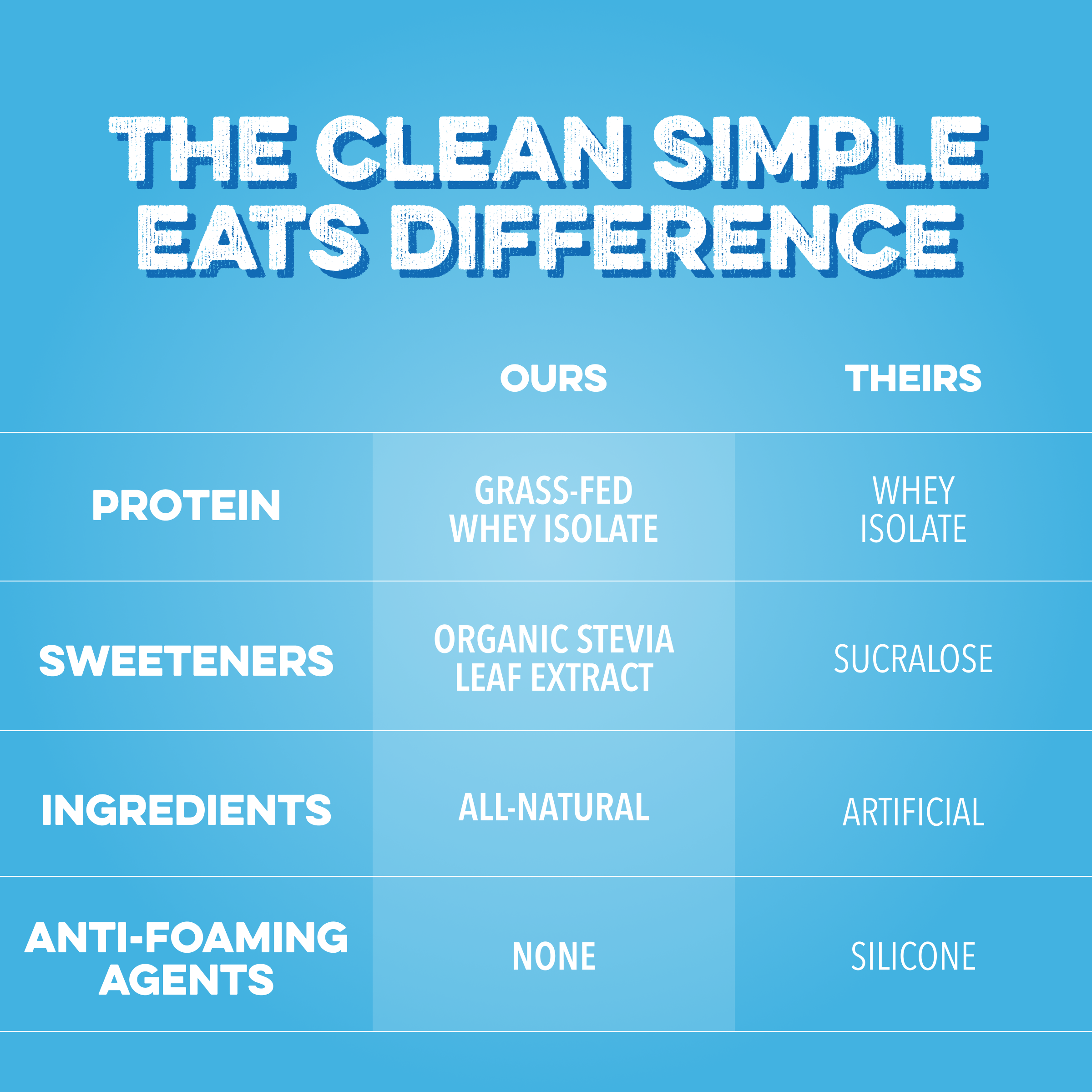 THE CLEAN SIMPLE EATS DIFFERENCE

| | OURS | THEIRS |
|---|---|---|
| PROTEIN | GRASS-FED WHEY ISOLATE | WHEY ISOLATE |
| SWEETENERS | ORGANIC STEVIA LEAF EXTRACT | SUCRALOSE |
| INGREDIENTS | ALL-NATURAL | ARTIFICIAL |
| ANTI-FOAMING AGENTS | NONE | SILICONE |